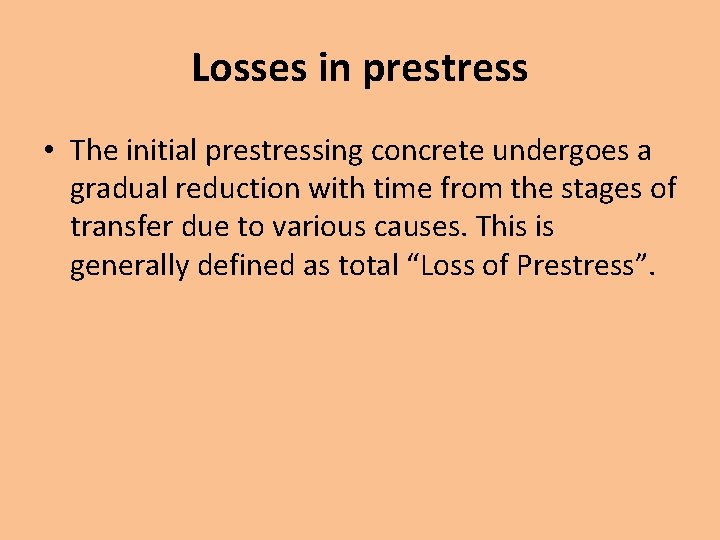 Losses in prestress

• The initial prestressing concrete undergoes a gradual reduction with time from the stages of transfer due to various causes. This is generally defined as total “Loss of Prestress”.